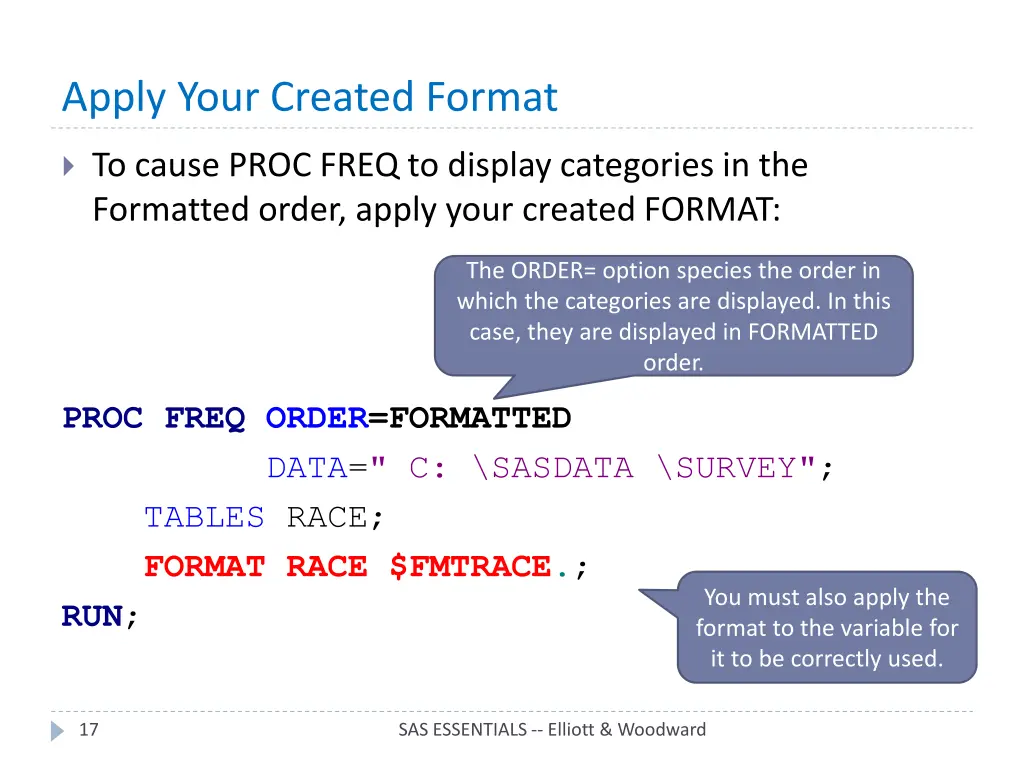 Apply Your Created Format

To cause PROC FREQ to display categories in the Formatted order, apply your created FORMAT:

The ORDER= option species the order in which the categories are displayed. In this case, they are displayed in FORMATTED order.

PROC FREQ ORDER=FORMATTED
DATA=" C: \SASDATA \SURVEY";
TABLES RACE;
FORMAT RACE $FMTRACE.;
RUN;

You must also apply the format to the variable for it to be correctly used.

17

SAS ESSENTIALS -- Elliott & Woodward